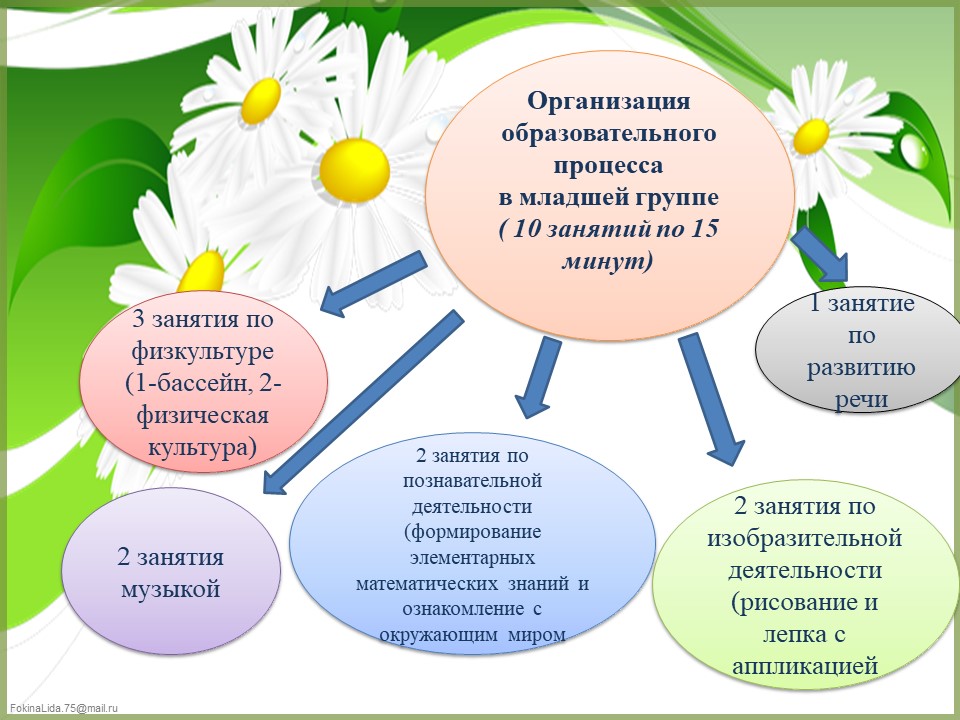 Организация образовательного процесса в младшей группе ( 10 занятий по 15 минут)

3 занятия по физкультуре (1-бассейн, 2-физическая культура)

1 занятие по развитию речи

2 занятия музыкой

2 занятия по познавательной деятельности (формирование элементарных математических знаний и ознакомление с окружающим миром

2 занятия по изобразительной деятельности (рисование и лепка с аппликацией

FokinaLida.75@mail.ru